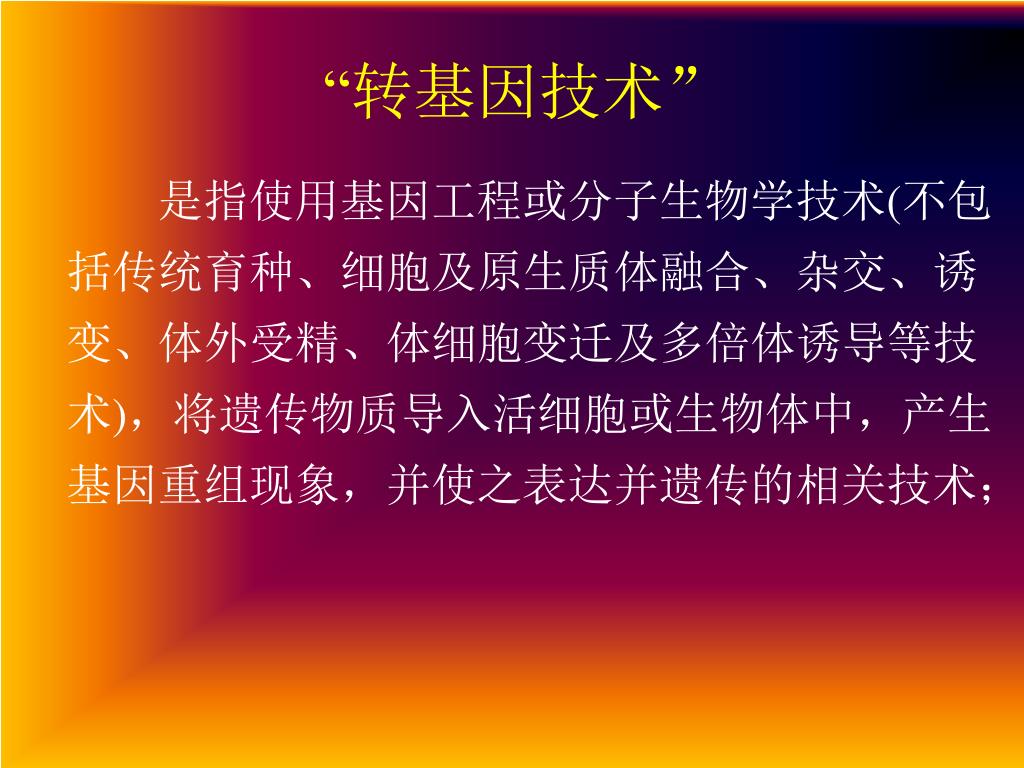 “转基因技术”

是指使用基因工程或分子生物学技术(不包括传统育种、细胞及原生质体融合、杂交、诱变、体外受精、体细胞变迁及多倍体诱导等技术)，将遗传物质导入活细胞或生物体中，产生基因重组现象，并使之表达并遗传的相关技术；